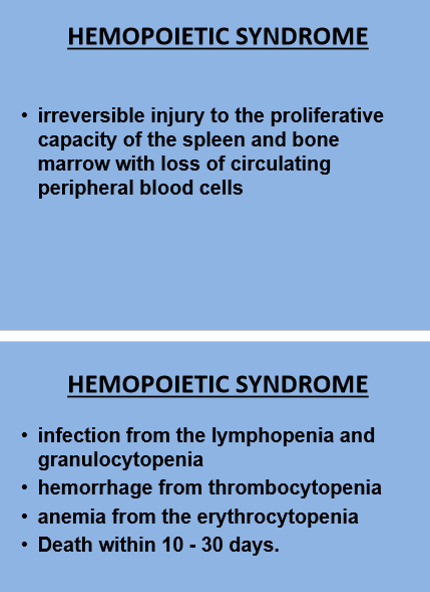 HEMOPOIETIC SYNDROME

• irreversible injury to the proliferative capacity of the spleen and bone marrow with loss of circulating peripheral blood cells

HEMOPOIETIC SYNDROME

• infection from the lymphopenia and granulocytopenia
• hemorrhage from thrombocytopenia
• anemia from the erythrocytopenia
• Death within 10 - 30 days.